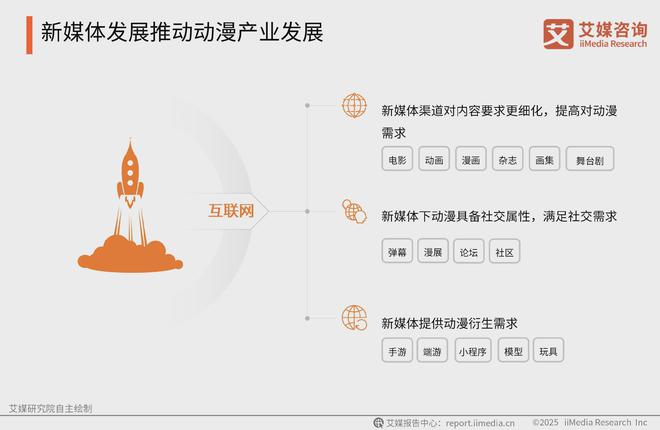 新媒体发展推动动漫产业发展

艾 艾媒咨询 iiMedia Research

互联网

新媒体渠道对内容要求更细化，提高对动漫需求

电影 动画 漫画 杂志 画集 舞台剧

新媒体下动漫具备社交属性，满足社交需求

弹幕 漫展 论坛 社区

新媒体提供动漫衍生需求

手游 端游 小程序 模型 玩具

艾媒研究院自主绘制

艾媒报告中心：report.iimedia.cn ©2025 iiMedia Research Inc